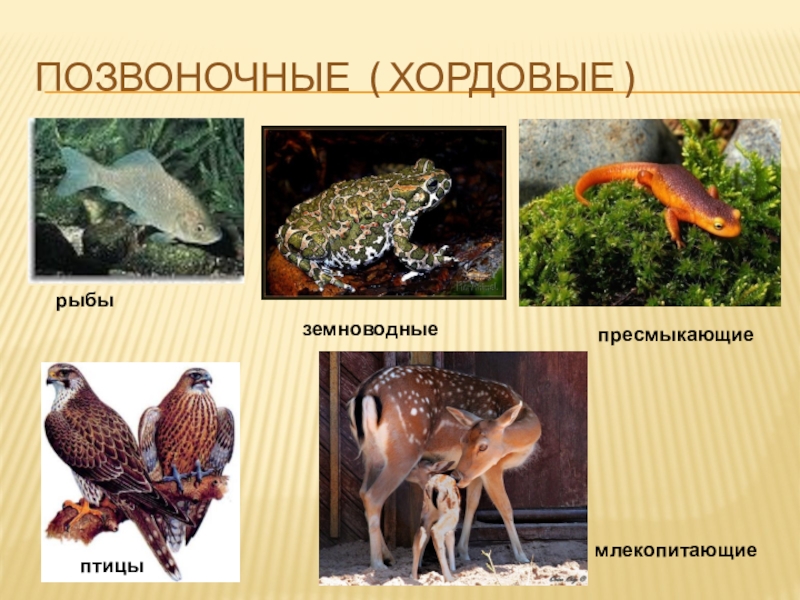 ПОЗВОНОЧНЫЕ ( ХОРДОВЫЕ )

рыбы

земноводные

пресмыкающие

птицы

млекопитающие